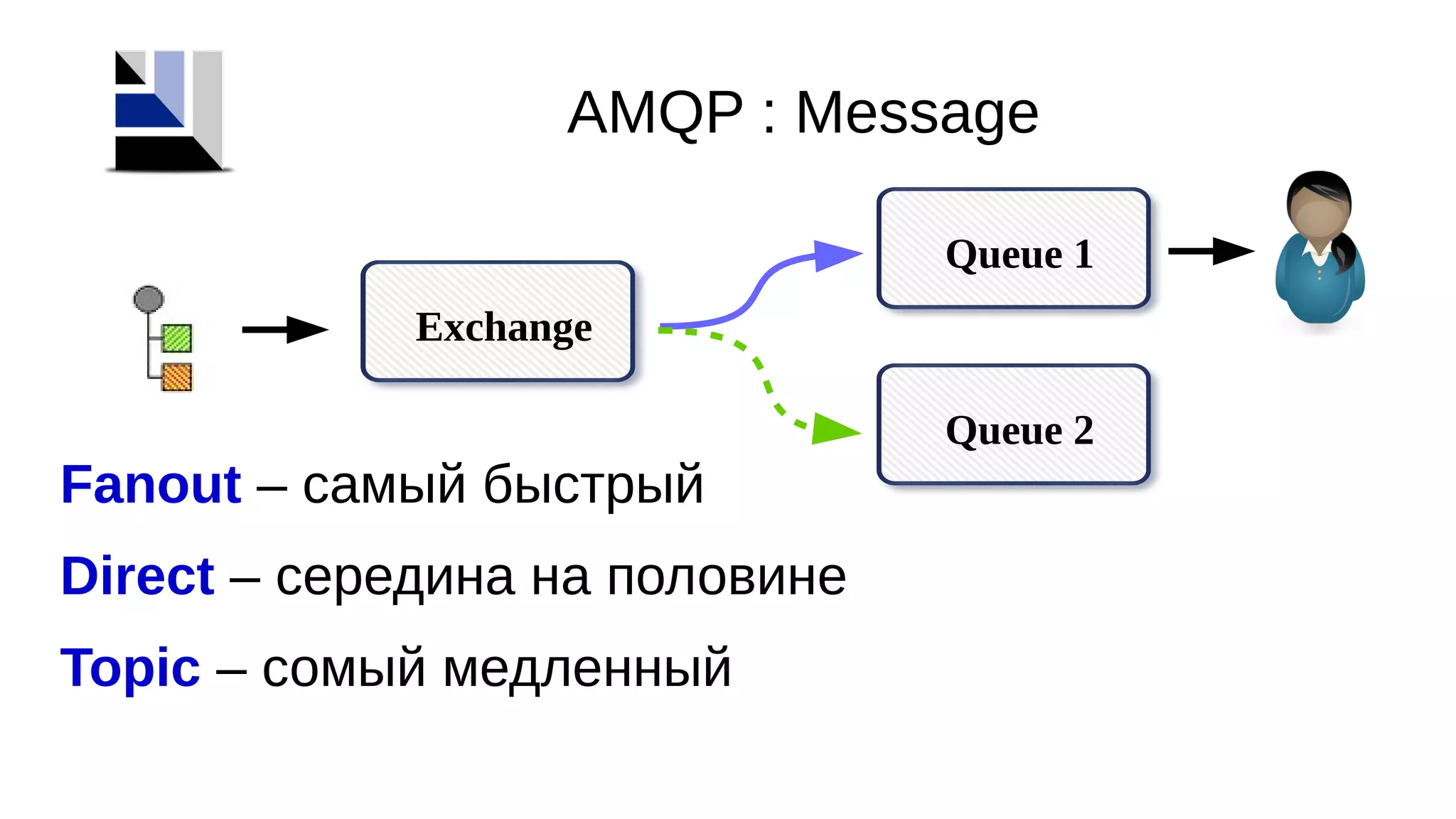 AMQP : Message

Exchange

Queue 1

Queue 2

Fanout – самый быстрый

Direct – середина на половине

Topic – сомый медленный